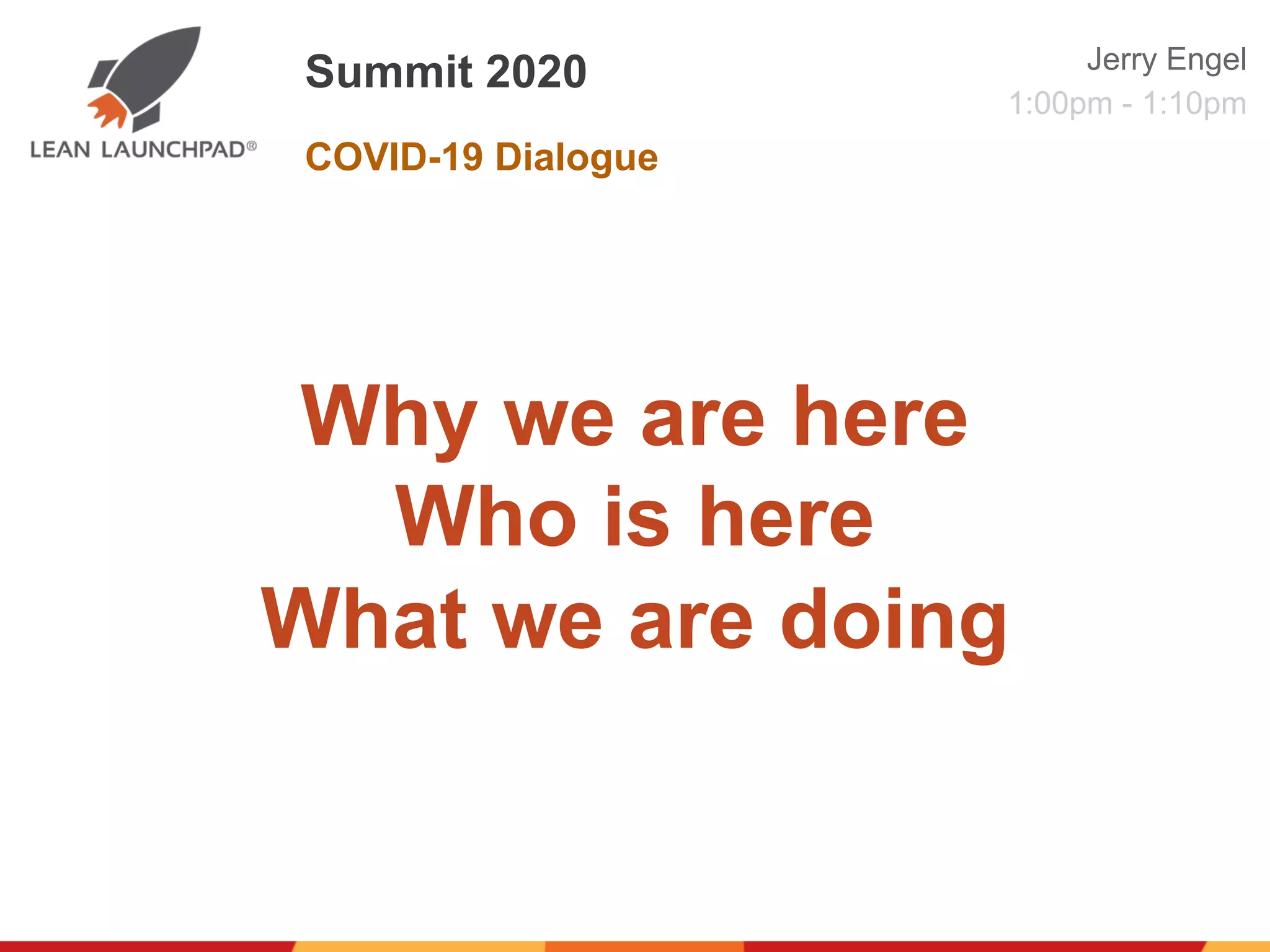 LEAN LAUNCHPAD®

Summit 2020

COVID-19 Dialogue

Jerry Engel
1:00pm - 1:10pm

Why we are here
Who is here
What we are doing